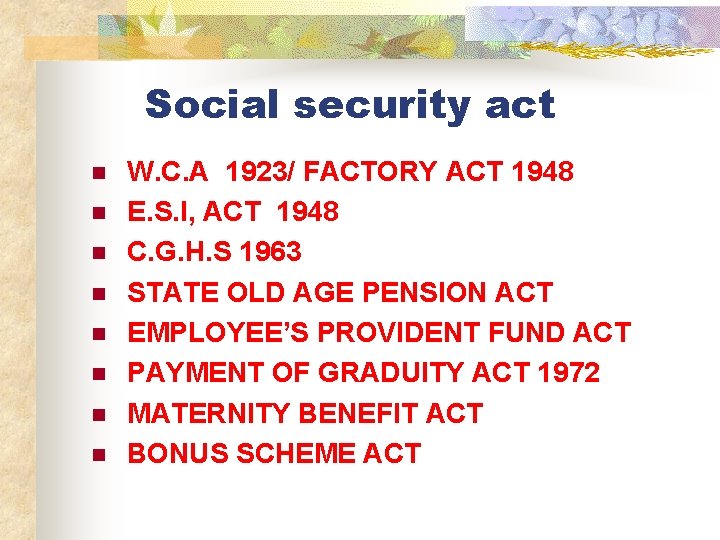 Social security act

- W.C.A 1923/ FACTORY ACT 1948
- E.S.I, ACT 1948
- C.G.H.S 1963
- STATE OLD AGE PENSION ACT
- EMPLOYEE'S PROVIDENT FUND ACT
- PAYMENT OF GRADUITY ACT 1972
- MATERNITY BENEFIT ACT
- BONUS SCHEME ACT